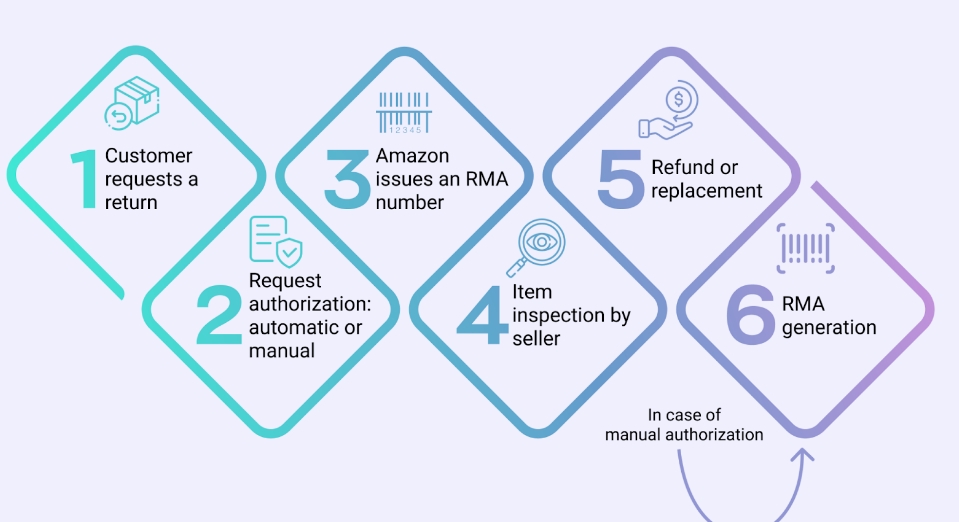 1 Customer requests a return

2 Request authorization: automatic or manual

12345

3 Amazon issues an RMA number

4 Item inspection by seller

5 Refund or replacement

6 RMA generation

In case of manual authorization